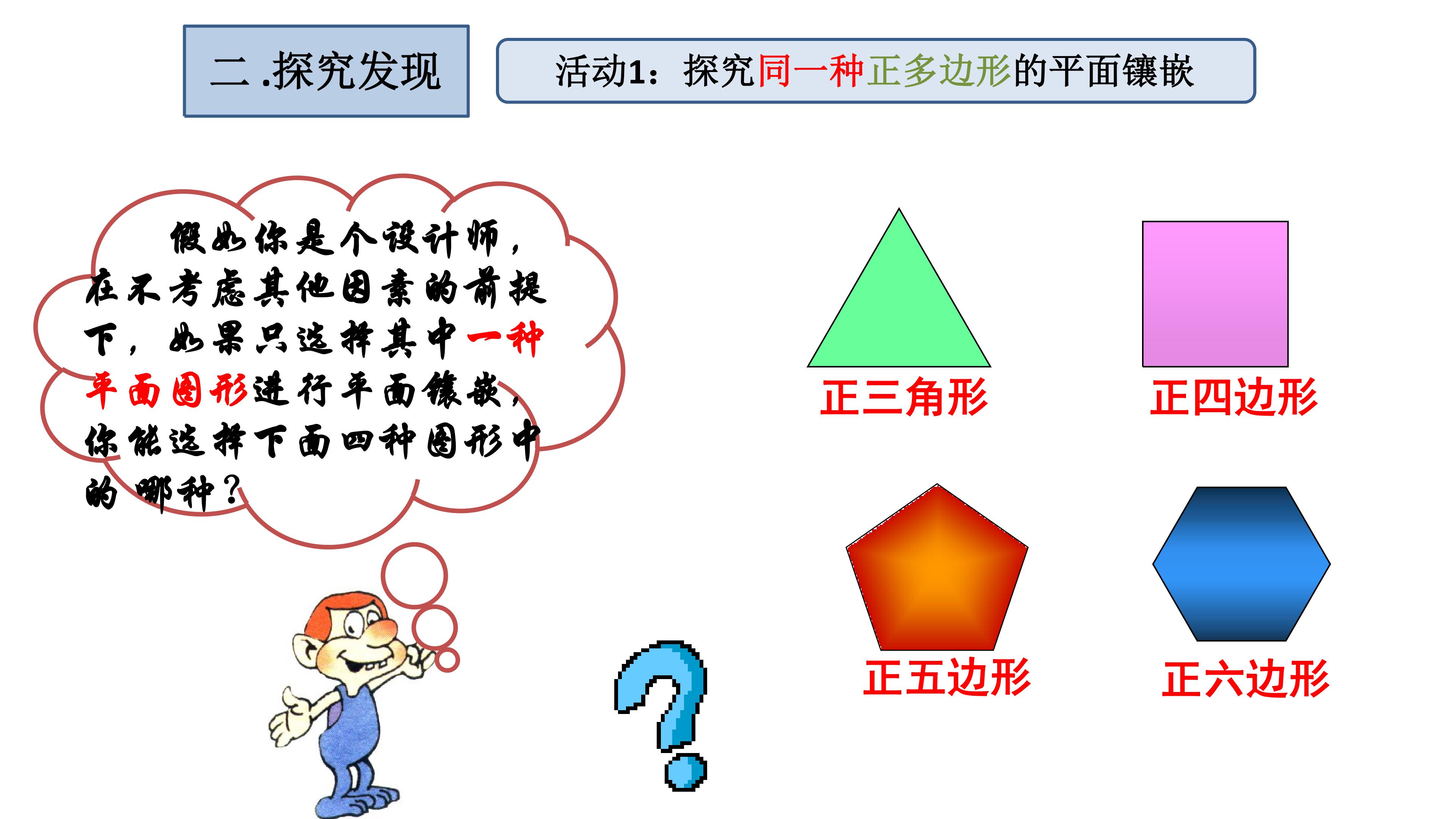 二.探究发现

活动1：探究同一种正多边形的平面镶嵌

假如你是个设计师，在不考虑其他因素的前提下，如果只选择其中一种平面图形进行平面镶嵌，你能选择下面四种图形中的哪种？

正三角形

正四边形

正五边形

正六边形